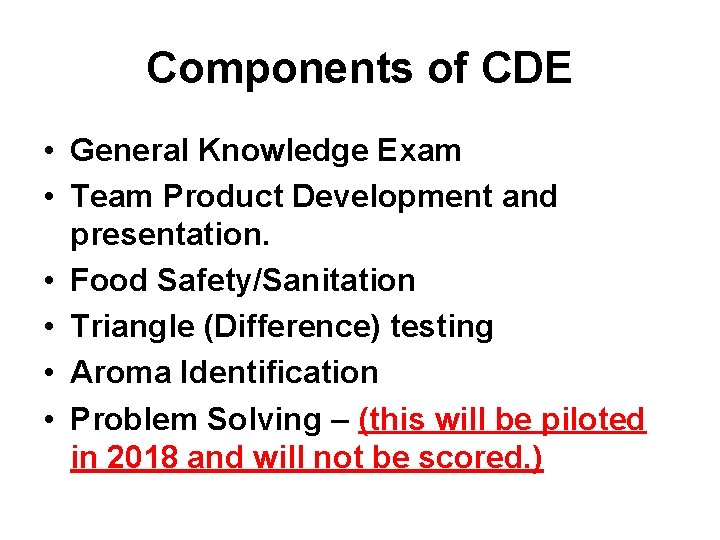 Components of CDE

• General Knowledge Exam
• Team Product Development and presentation.
• Food Safety/Sanitation
• Triangle (Difference) testing
• Aroma Identification
• Problem Solving – (this will be piloted in 2018 and will not be scored.)